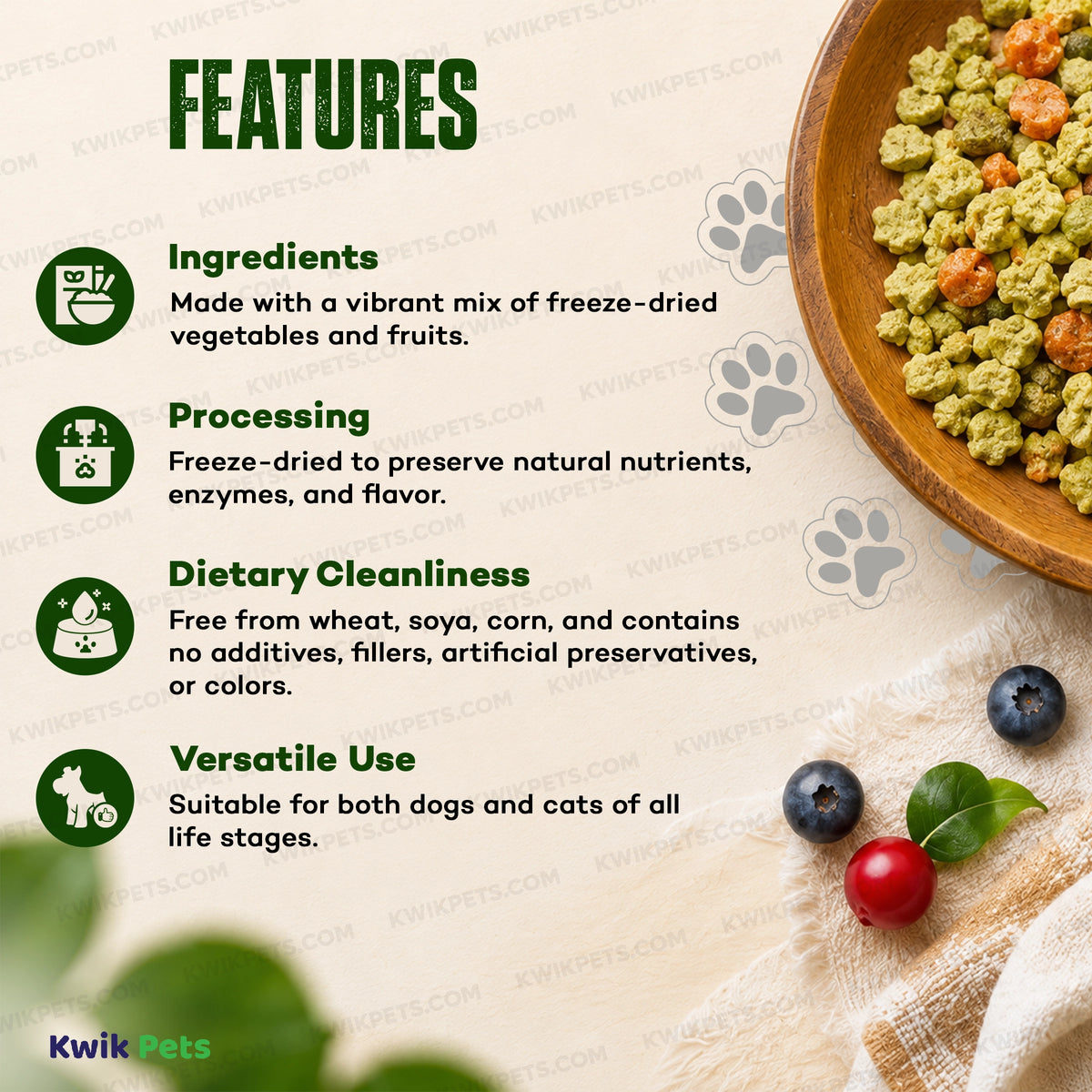 FEATURES

Ingredients
Made with a vibrant mix of freeze-dried vegetables and fruits.

Processing
Freeze-dried to preserve natural nutrients, enzymes, and flavor.

Dietary Cleanliness
Free from wheat, soya, corn, and contains no additives, fillers, artificial preservatives, or colors.

Versatile Use
Suitable for both dogs and cats of all life stages.

Kwik Pets

KWIKPETS.COM